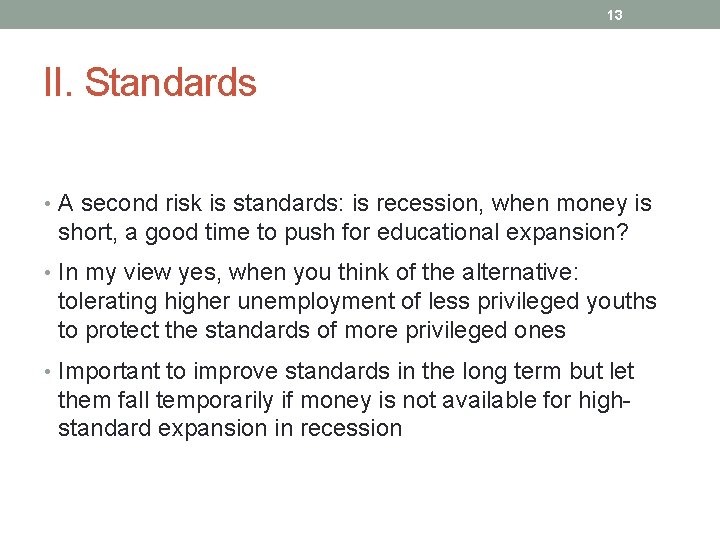 13

II. Standards

• A second risk is standards: is recession, when money is short, a good time to push for educational expansion?

• In my view yes, when you think of the alternative: tolerating higher unemployment of less privileged youths to protect the standards of more privileged ones

• Important to improve standards in the long term but let them fall temporarily if money is not available for high-standard expansion in recession